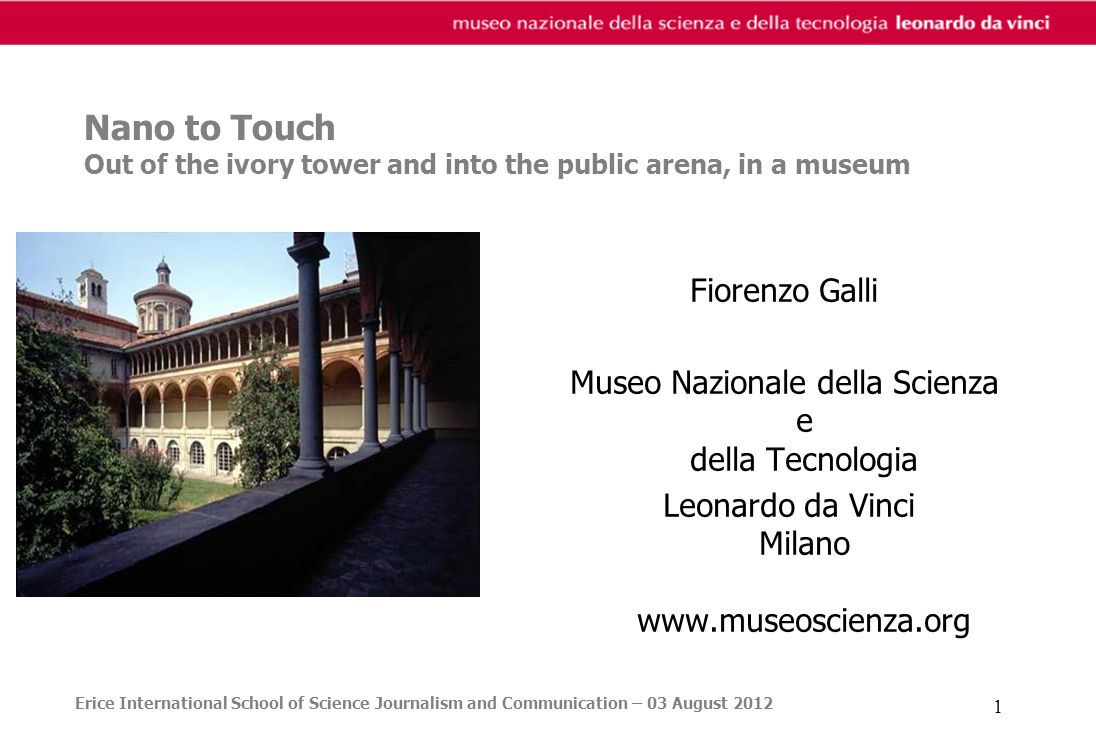 museo nazionale della scienza e della tecnologia leonardo da vinci

Nano to Touch
Out of the ivory tower and into the public arena, in a museum

Fiorenzo Galli

Museo Nazionale della Scienza e della Tecnologia Leonardo da Vinci Milano

www.museoscienza.org

Erice International School of Science Journalism and Communication – 03 August 2012

1